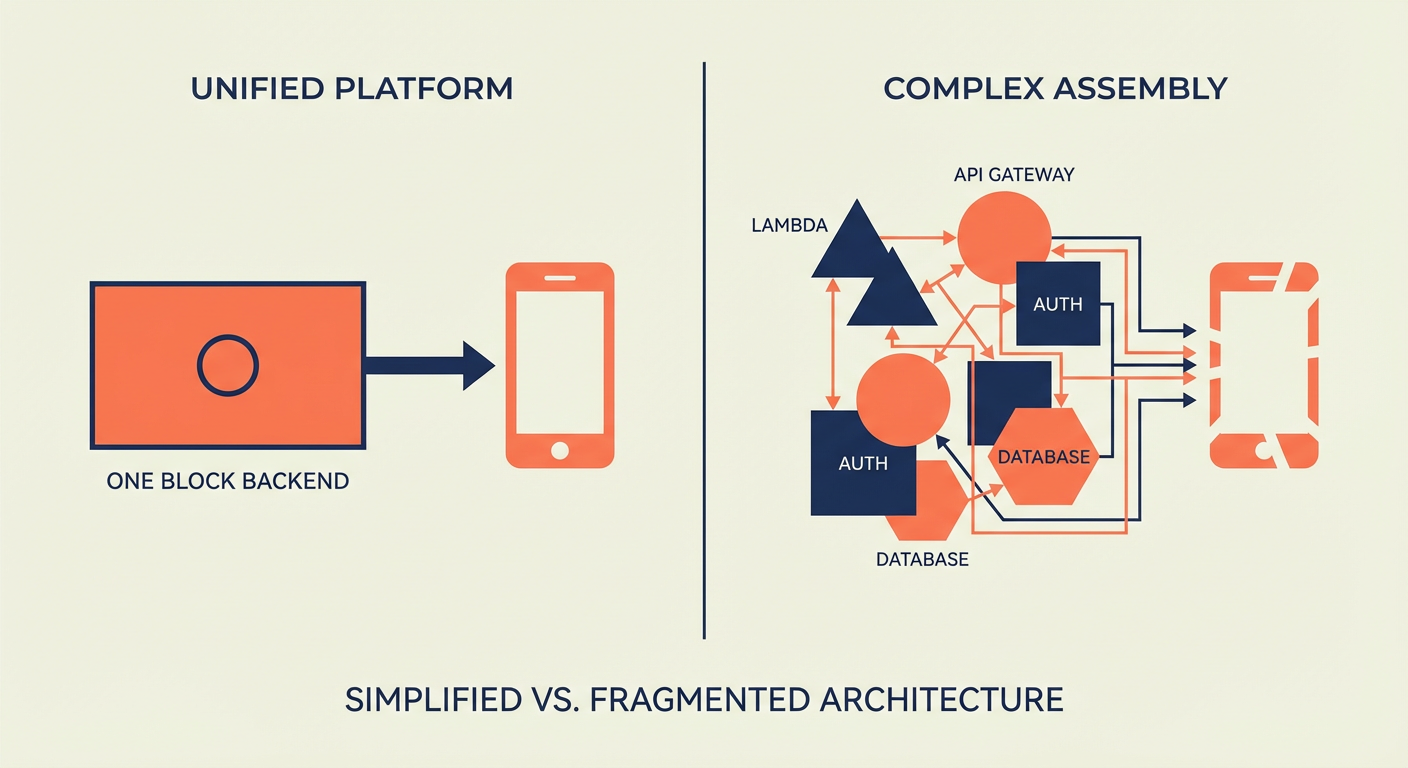 UNIFIED PLATFORM

ONE BLOCK BACKEND

COMPLEX ASSEMBLY

API GATEWAY

LAMBDA

AUTH

AUTH

DATABASE

DATABASE

SIMPLIFIED VS. FRAGMENTED ARCHITECTURE